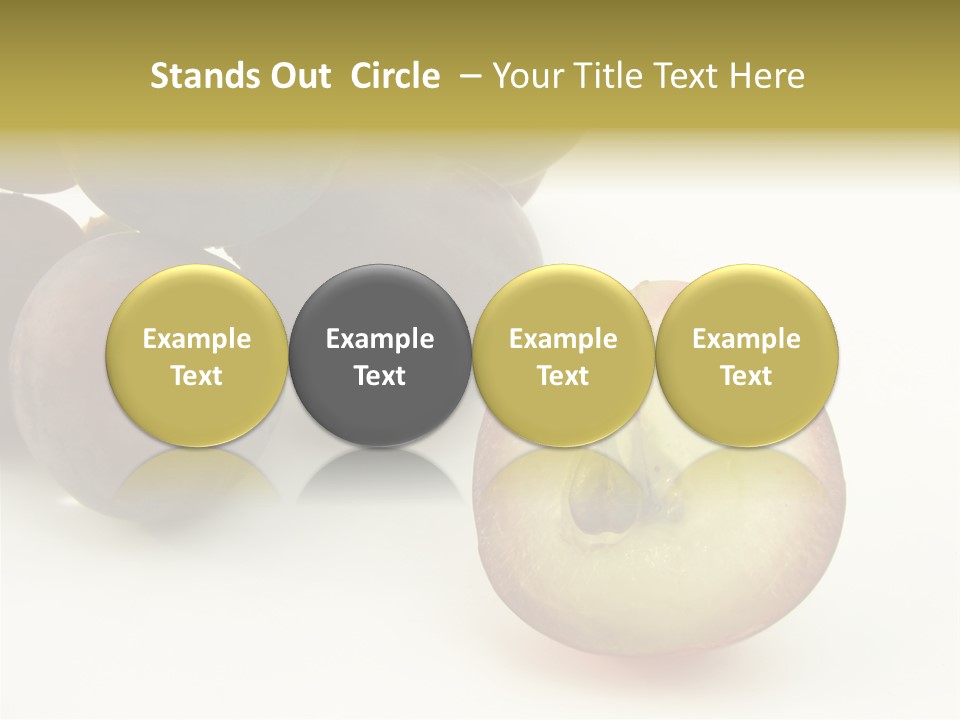 Stands Out Circle – Your Title Text Here

Example Text

Example Text

Example Text

Example Text